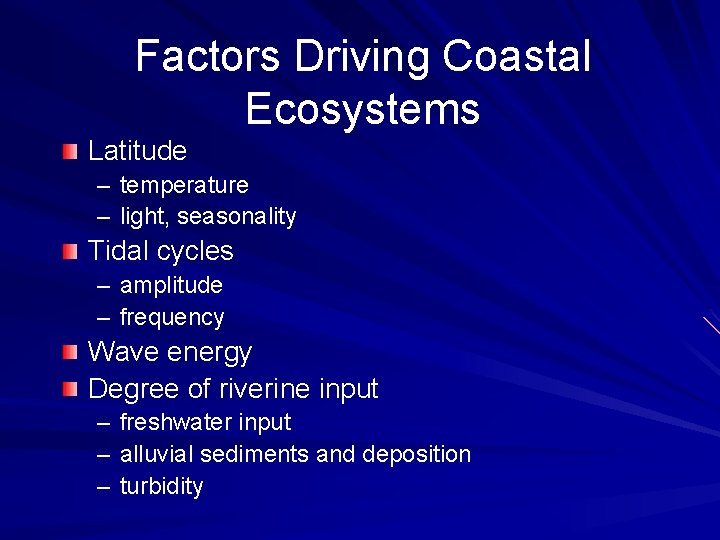 Factors Driving Coastal Ecosystems

Latitude
– temperature
– light, seasonality

Tidal cycles
– amplitude
– frequency

Wave energy

Degree of riverine input
– freshwater input
– alluvial sediments and deposition
– turbidity